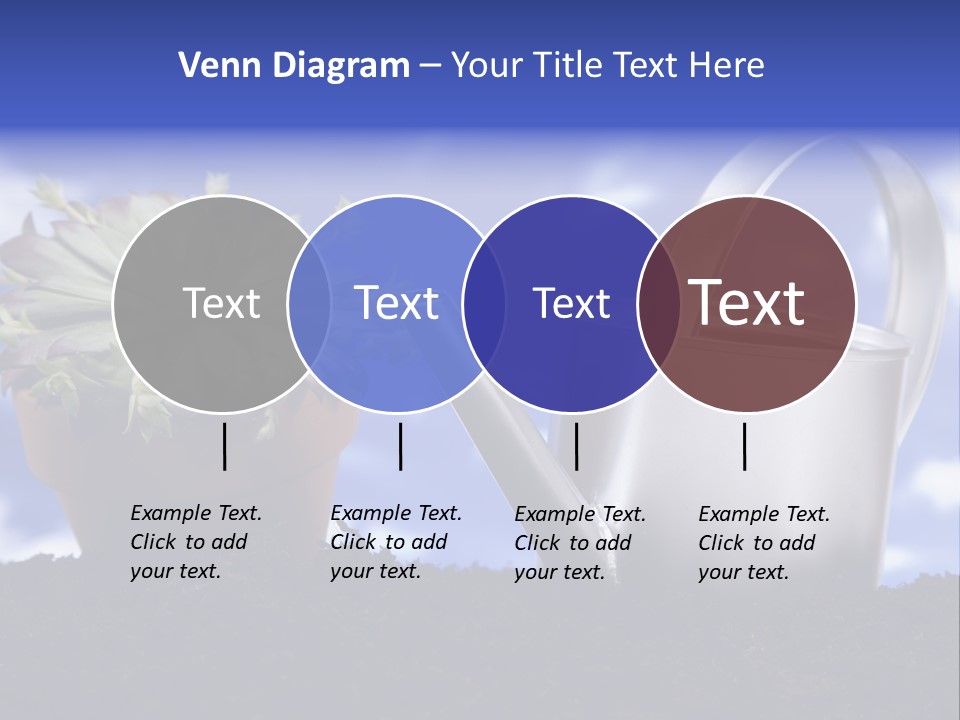 Venn Diagram – Your Title Text Here

Text

Text

Text

Text

Example Text. Click to add your text.

Example Text. Click to add your text.

Example Text. Click to add your text.

Example Text. Click to add your text.